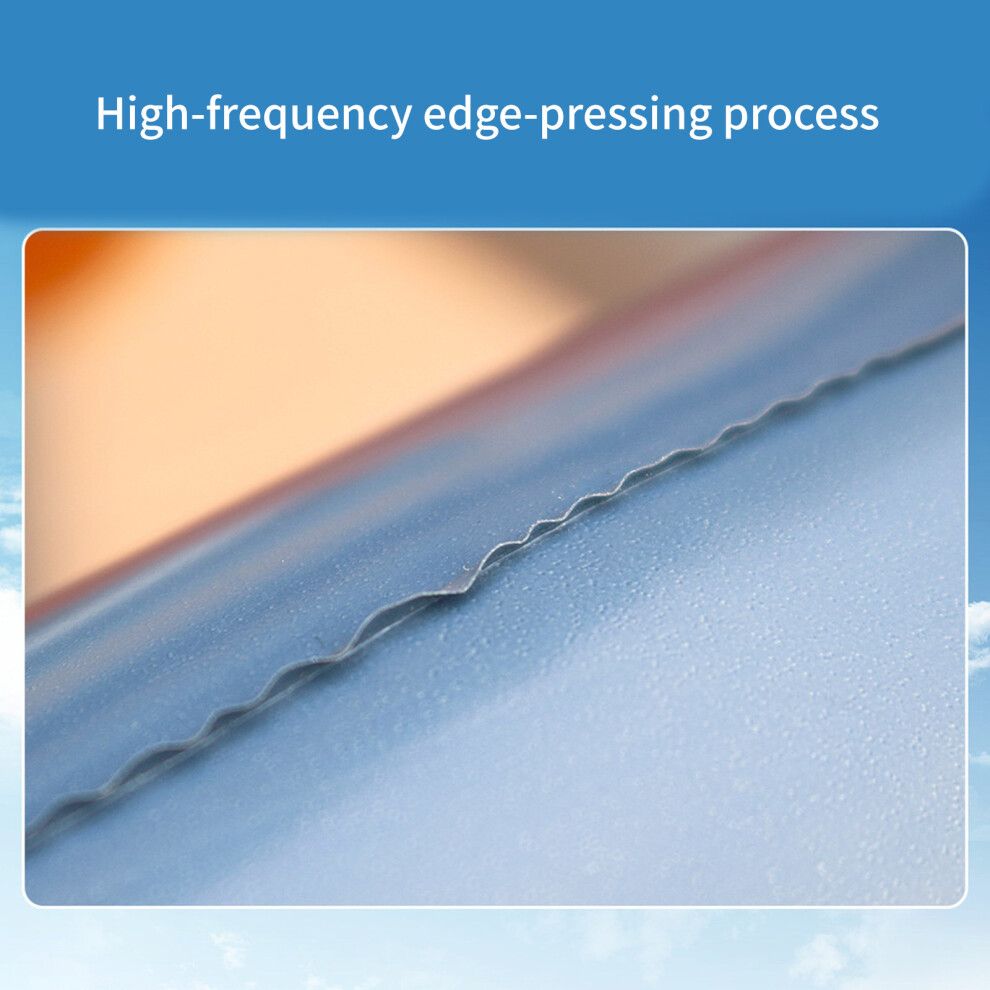 High-frequency edge-pressing process